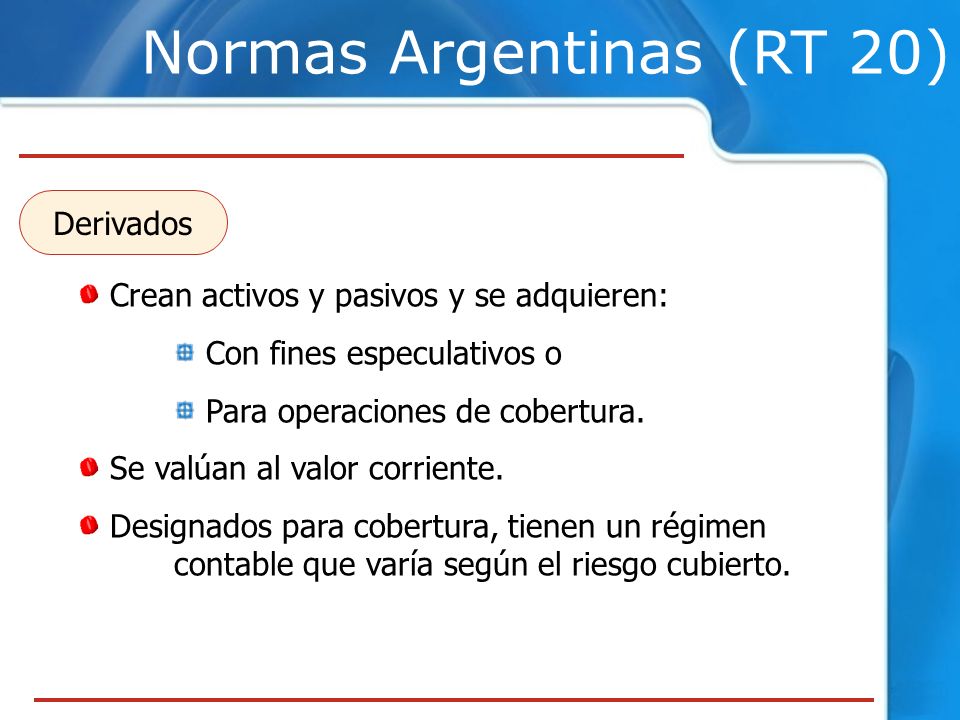 Normas Argentinas (RT 20)

Derivados

Crean activos y pasivos y se adquieren:

Con fines especulativos o

Para operaciones de cobertura.

Se valúan al valor corriente.

Designados para cobertura, tienen un régimen contable que varía según el riesgo cubierto.